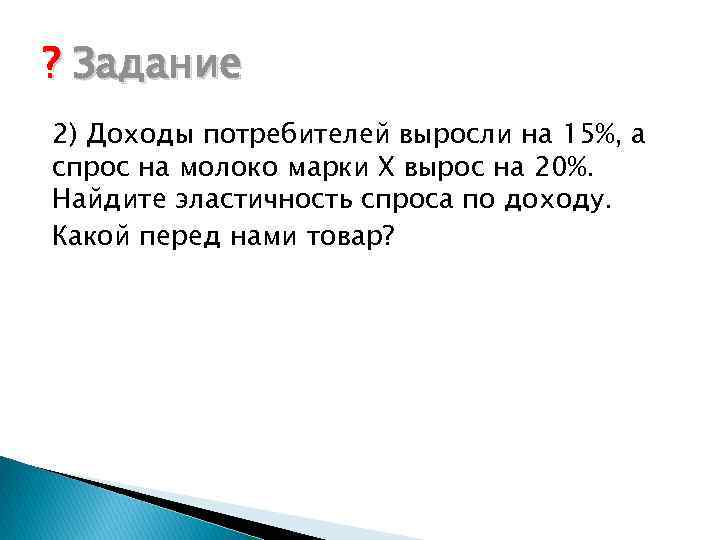 ? Задание

2) Доходы потребителей выросли на 15%, а спрос на молоко марки Х вырос на 20%. Найдите эластичность спроса по доходу.

Какой перед нами товар?